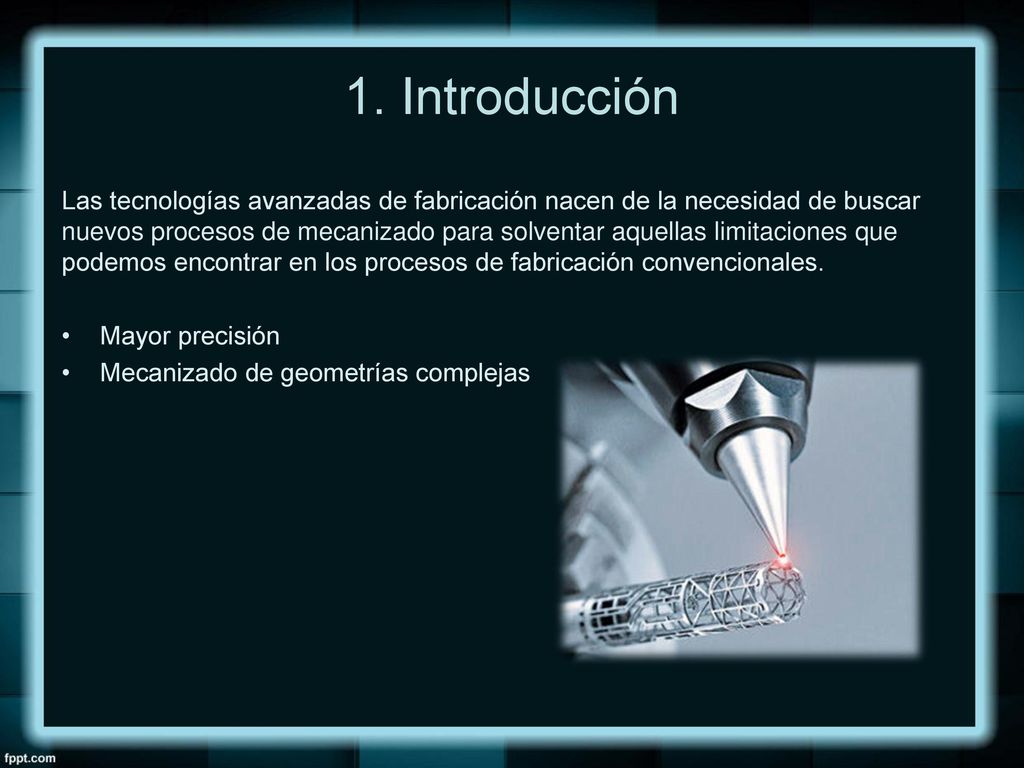 1. Introducción

Las tecnologías avanzadas de fabricación nacen de la necesidad de buscar nuevos procesos de mecanizado para solventar aquellas limitaciones que podemos encontrar en los procesos de fabricación convencionales.

• Mayor precisión
• Mecanizado de geometrías complejas

fppt.com